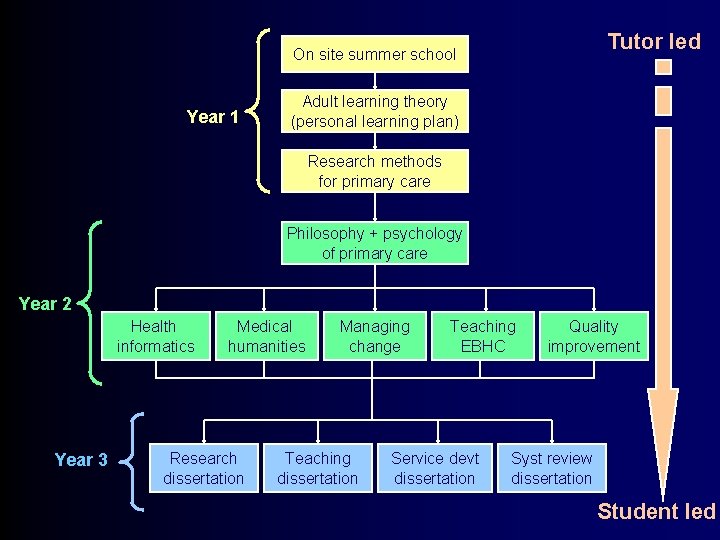 Tutor led

Year 1

On site summer school

Adult learning theory (personal learning plan)

Research methods for primary care

Year 2

Philosophy + psychology of primary care

Health informatics

Medical humanities

Managing change

Teaching EBHC

Quality improvement

Year 3

Research dissertation

Teaching dissertation

Service devt dissertation

Syst review dissertation

Student led